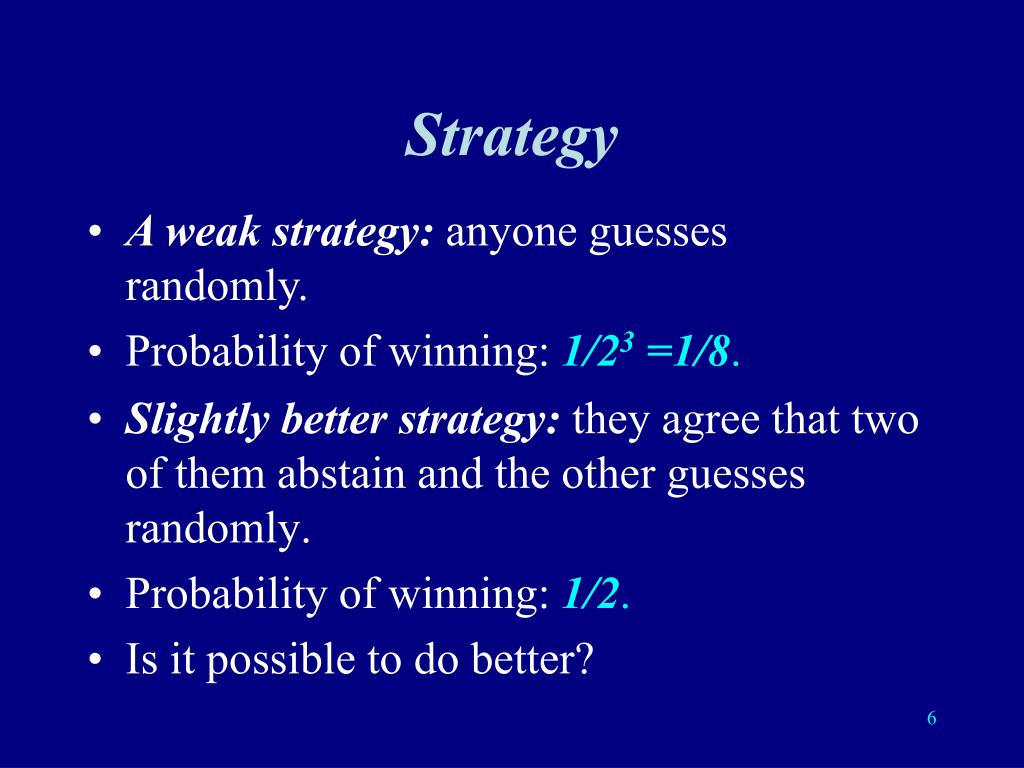 Strategy

• A weak strategy: anyone guesses randomly.

• Probability of winning: $1/2^3 = 1/8$.

• Slightly better strategy: they agree that two of them abstain and the other guesses randomly.

• Probability of winning: $1/2$.

• Is it possible to do better?

6